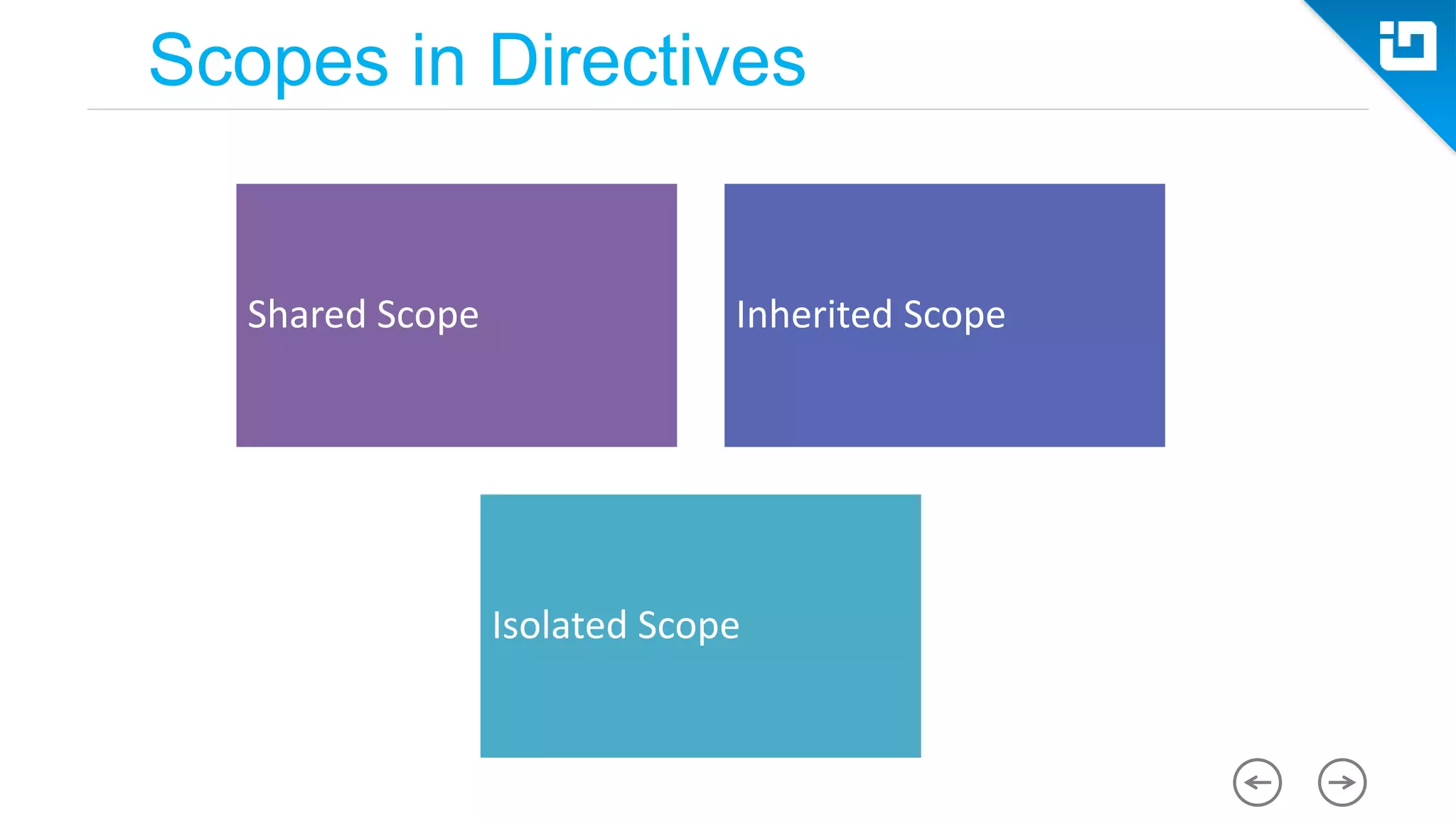 Scopes in Directives

Shared Scope

Inherited Scope

Isolated Scope